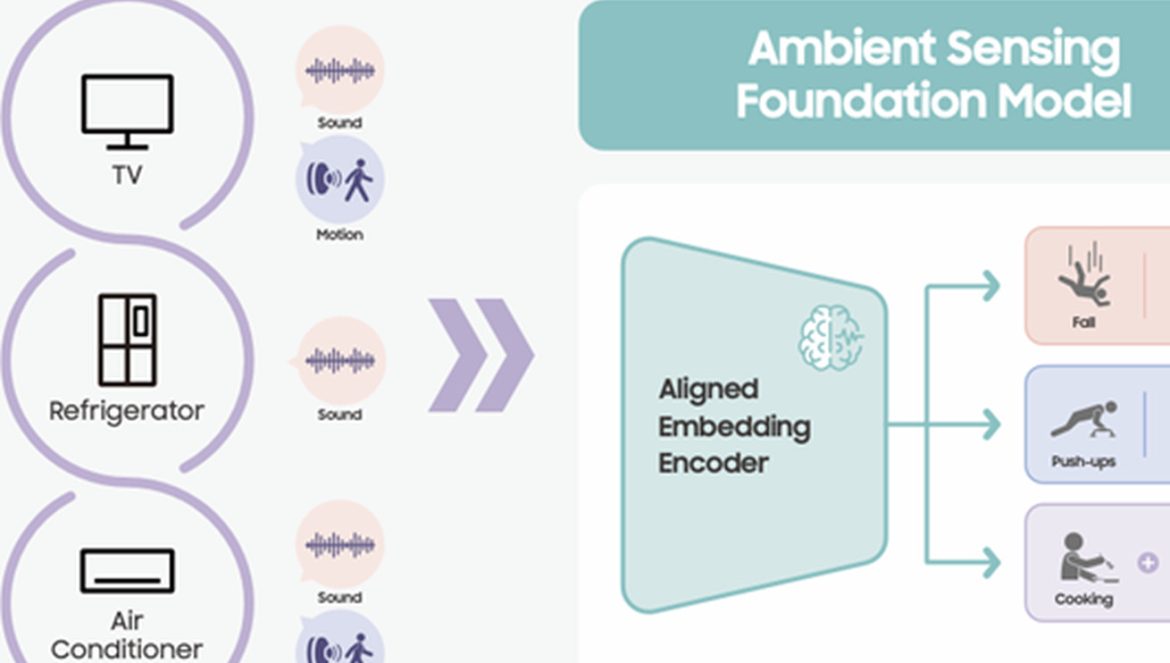 TV

Sound

Motion

Refrigerator

Sound

Air Conditioner

Sound

Ambient Sensing Foundation Model

Aligned Embedding Encoder

Fall

Push-ups

Cooking